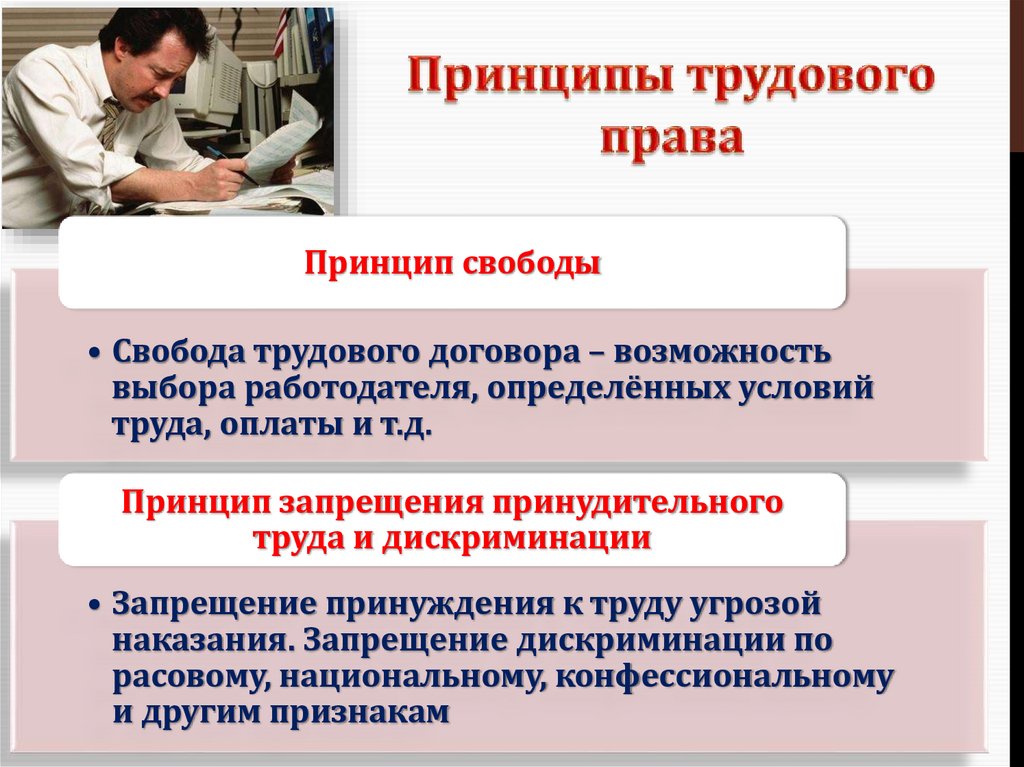 Принципы трудового права

Принцип свободы

• Свобода трудового договора – возможность выбора работодателя, определённых условий труда, оплаты и т.д.

Принцип запрещения принудительного труда и дискриминации

• Запрещение принуждения к труду угрозой наказания. Запрещение дискриминации по расовому, национальному, конфессиональному и другим признакам